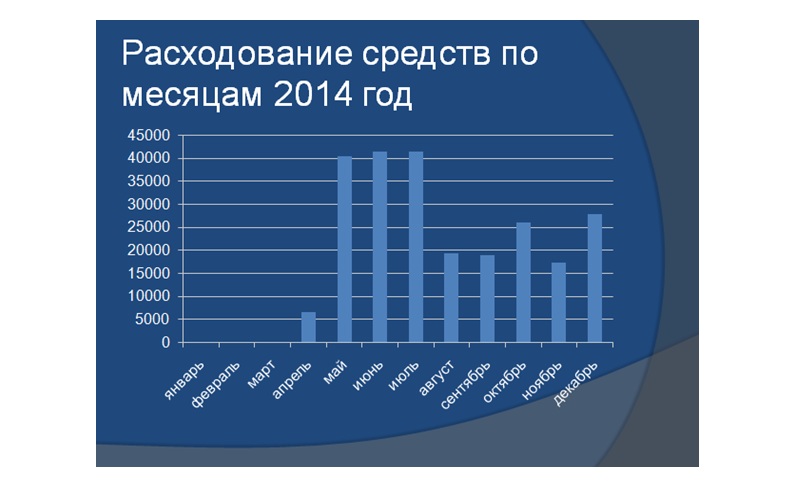 Расходование средств по месяцам 2014 год

45000
40000
35000
30000
25000
20000
15000
10000
5000
0

январь
февраль
март
апрель
май
июнь
июль
август
сентябрь
октябрь
ноябрь
декабрь